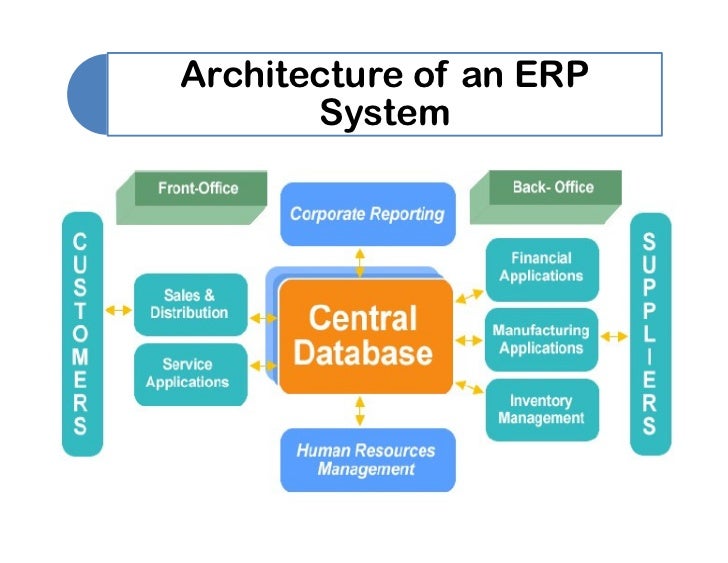 Architecture of an ERP System

Front-Office

Corporate Reporting

Back- Office

CUSTOMERS

Sales & Distribution

Service Applications

Central Database

Financial Applications

Manufacturing Applications

Inventory Management

SUPPLIERS

Human Resources Management